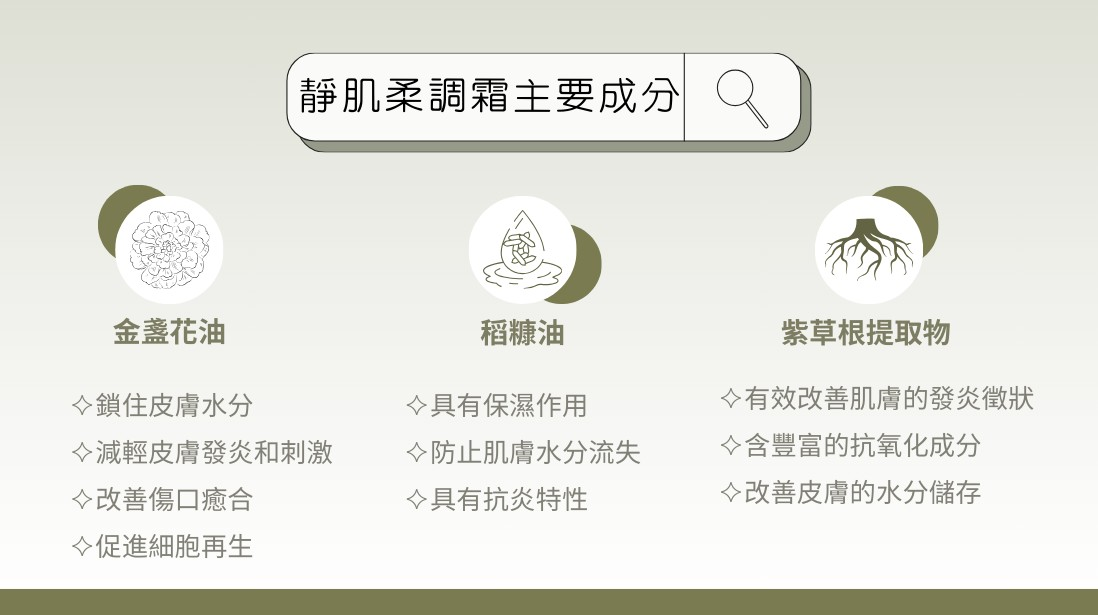 靜肌柔調霜主要成分

金盞花油

✧鎖住皮膚水分
✧減輕皮膚發炎和刺激
✧改善傷口癒合
✧促進細胞再生

稻糠油

✧具有保濕作用
✧防止肌膚水分流失
✧具有抗炎特性

紫草根提取物

✧有效改善肌膚的發炎徵狀
✧含豐富的抗氧化成分
✧改善皮膚的水分儲存